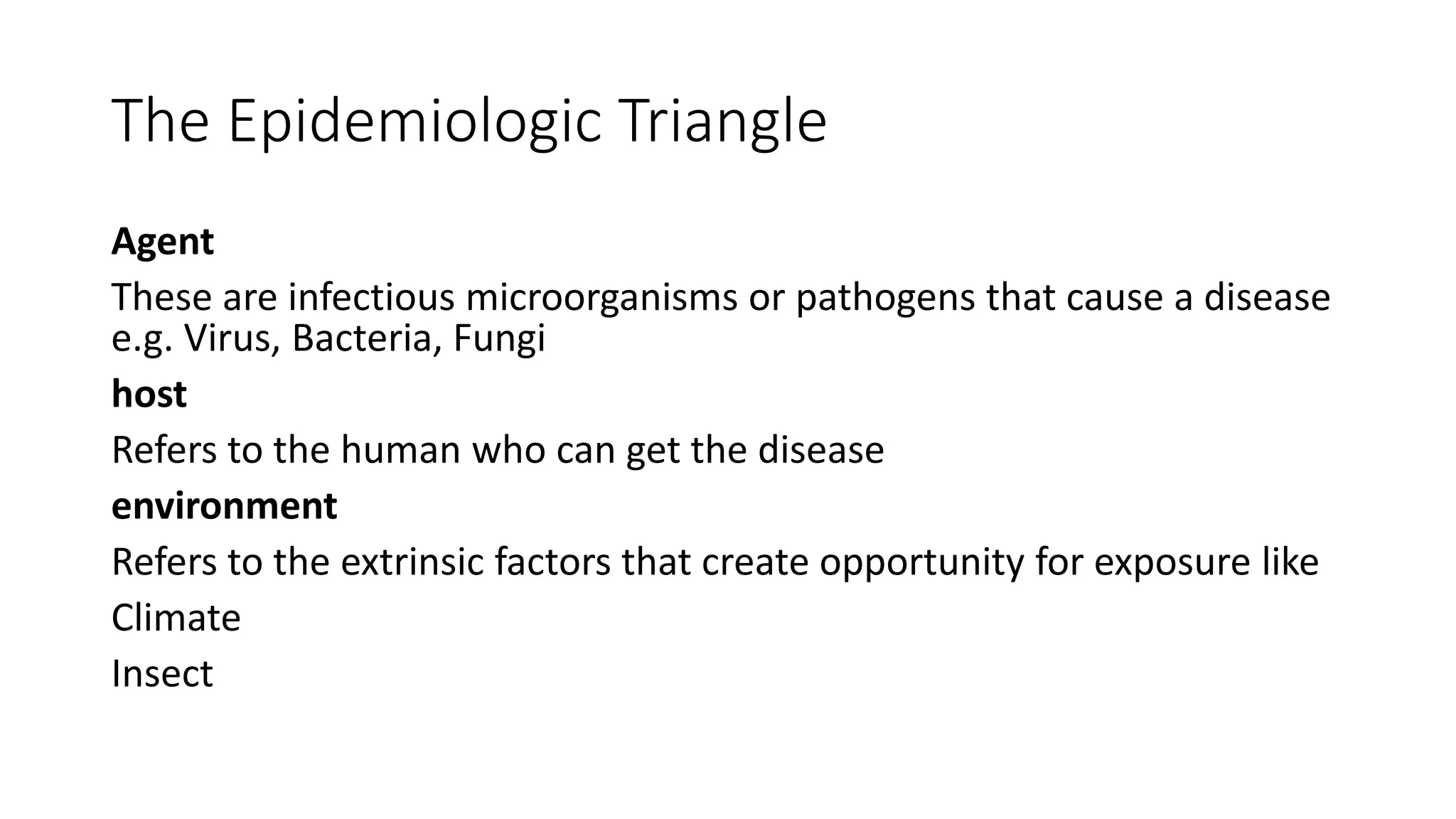 The Epidemiologic Triangle

Agent

These are infectious microorganisms or pathogens that cause a disease e.g. Virus, Bacteria, Fungi

host

Refers to the human who can get the disease

environment

Refers to the extrinsic factors that create opportunity for exposure like

Climate

Insect